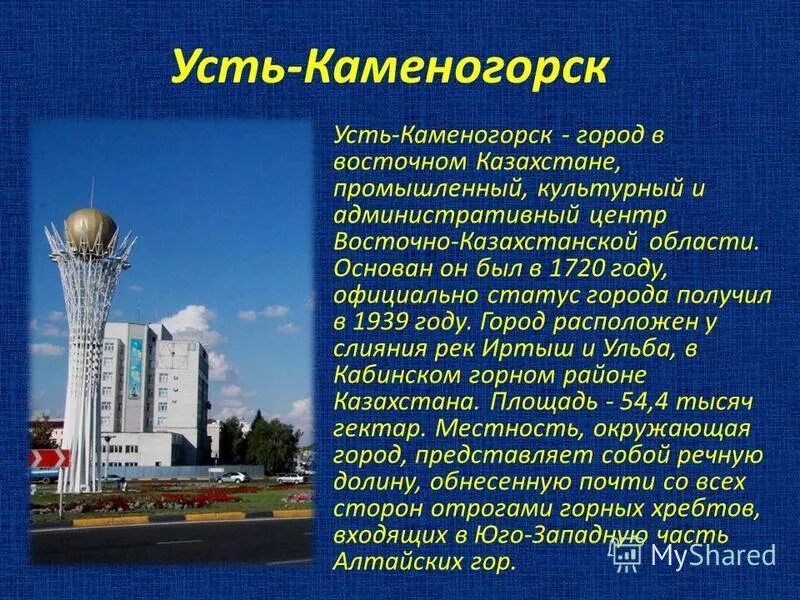 Усть-Каменогорск

Усть-Каменогорск - город в восточном Казахстане, промышленный, культурный и административный центр Восточно-Казахстанской области. Основан он был в 1720 году, официально статус города получил в 1939 году. Город расположен у слияния рек Иртыш и Ульба, в Кабинском горном районе Казахстана. Площадь - 54,4 тысяч гектар. Местность, окружающая город, представляет собой речную долину, обнесенную почти со всех сторон отрогами горных хребтов, входящих в Юго-Западную часть Алтайских гор.

MyShared